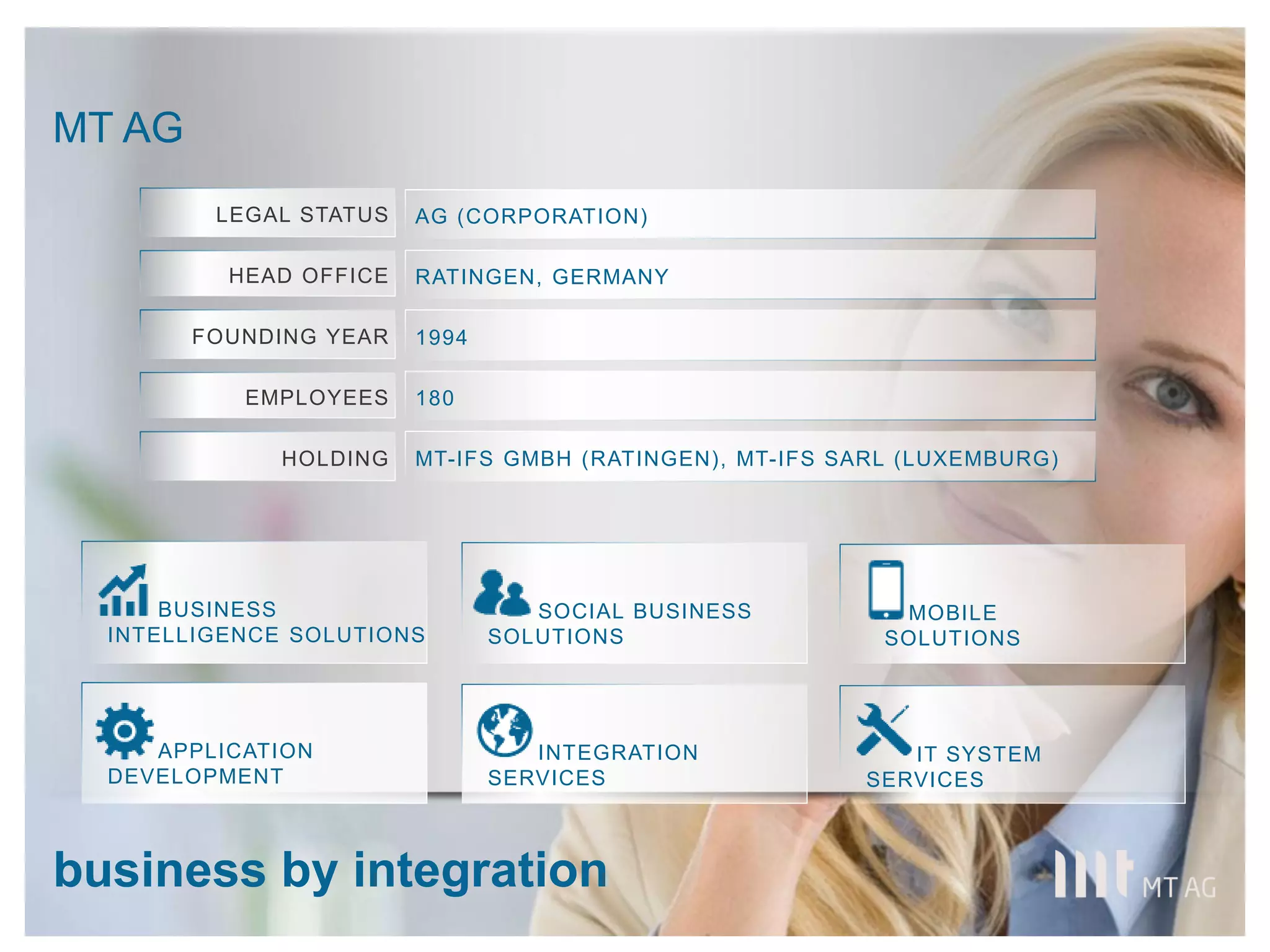 MT AG

| LEGAL STATUS | AG (CORPORATION) |
|---|---|
| HEAD OFFICE | RATINGEN, GERMANY |
| FOUNDING YEAR | 1994 |
| EMPLOYEES | 180 |
| HOLDING | MT-IFS GMBH (RATINGEN), MT-IFS SARL (LUXEMBURG) |

BUSINESS INTELLIGENCE SOLUTIONS

SOCIAL BUSINESS SOLUTIONS

MOBILE SOLUTIONS

APPLICATION DEVELOPMENT

INTEGRATION SERVICES

IT SYSTEM SERVICES

business by integration

mt MT AG